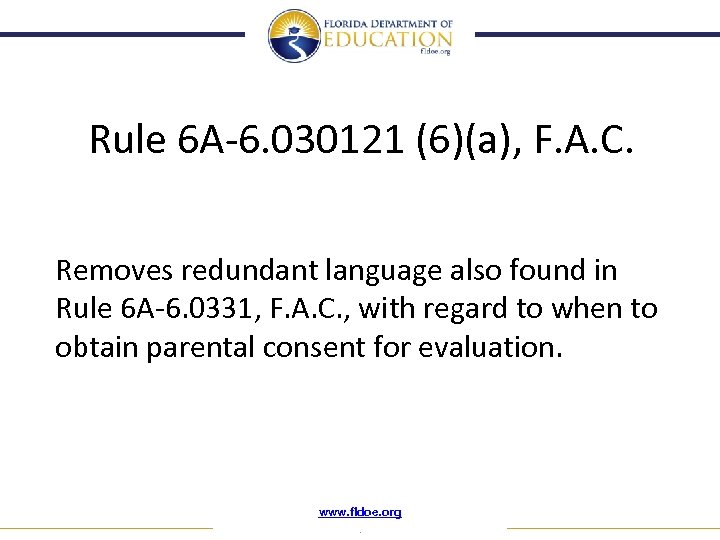 FLORIDA DEPARTMENT OF
EDUCATION
fldoe.org

Rule 6A-6.030121 (6)(a), F.A.C.

Removes redundant language also found in Rule 6A-6.0331, F.A.C., with regard to when to obtain parental consent for evaluation.

www.fldoe.org